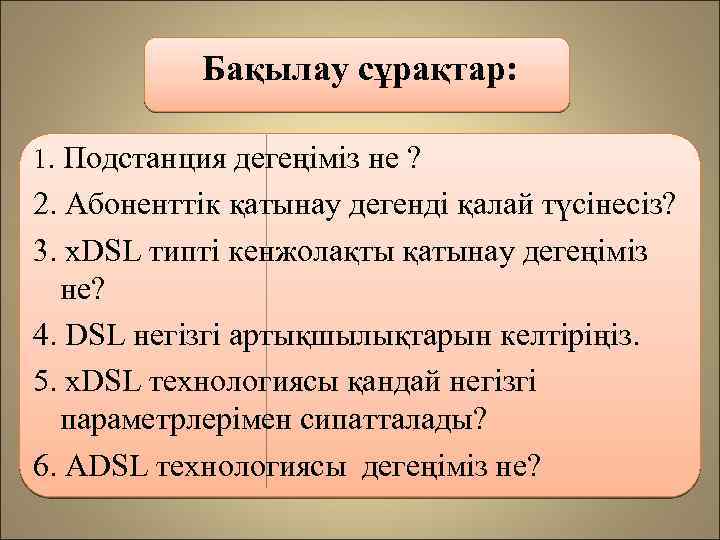 Бақылау сұрақтар:

1. Подстанция дегеңіміз не ?

2. Абоненттік қатынау дегенді қалай түсінесіз?

3. xDSL типті кенжолақты қатынау дегеңіміз не?

4. DSL негізгі артықшылықтарын келтіріңіз.

5. xDSL технологиясы қандай негізгі параметрлерімен сипатталады?

6. ADSL технологиясы дегеңіміз не?